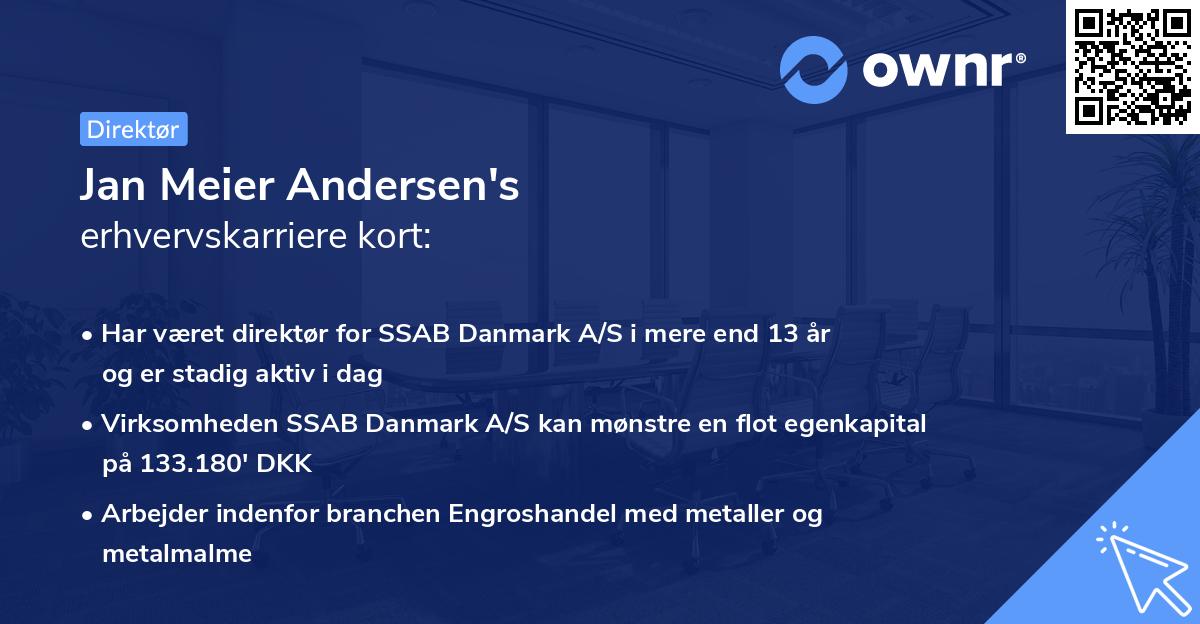 ownr®

Direktør

Jan Meier Andersen's
erhvervskarriere kort:

• Har været direktør for SSAB Danmark A/S i mere end 13 år og er stadig aktiv i dag

• Virksomheden SSAB Danmark A/S kan mønstre en flot egenkapital på 133.180' DKK

• Arbejder indenfor branchen Engroshandel med metaller og metalmalme